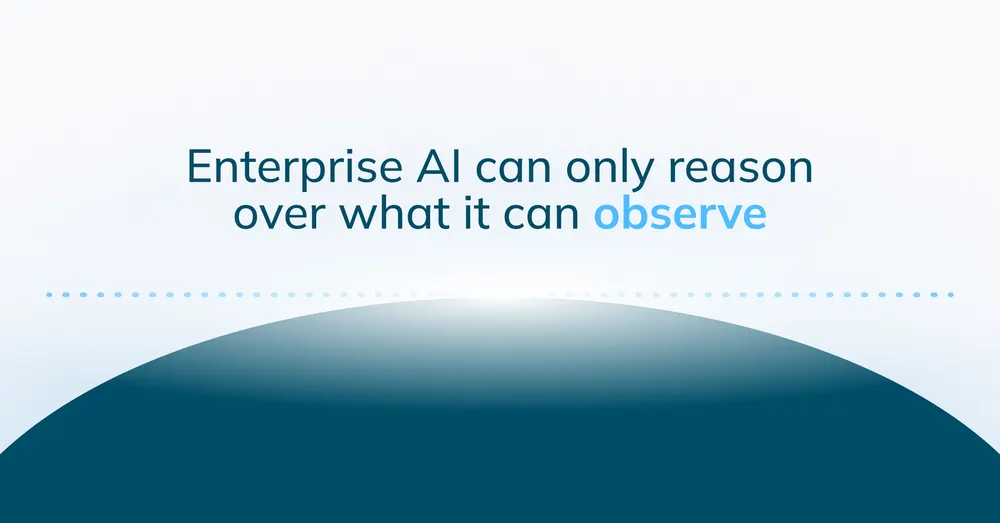 Enterprise AI can only reason over what it can observe